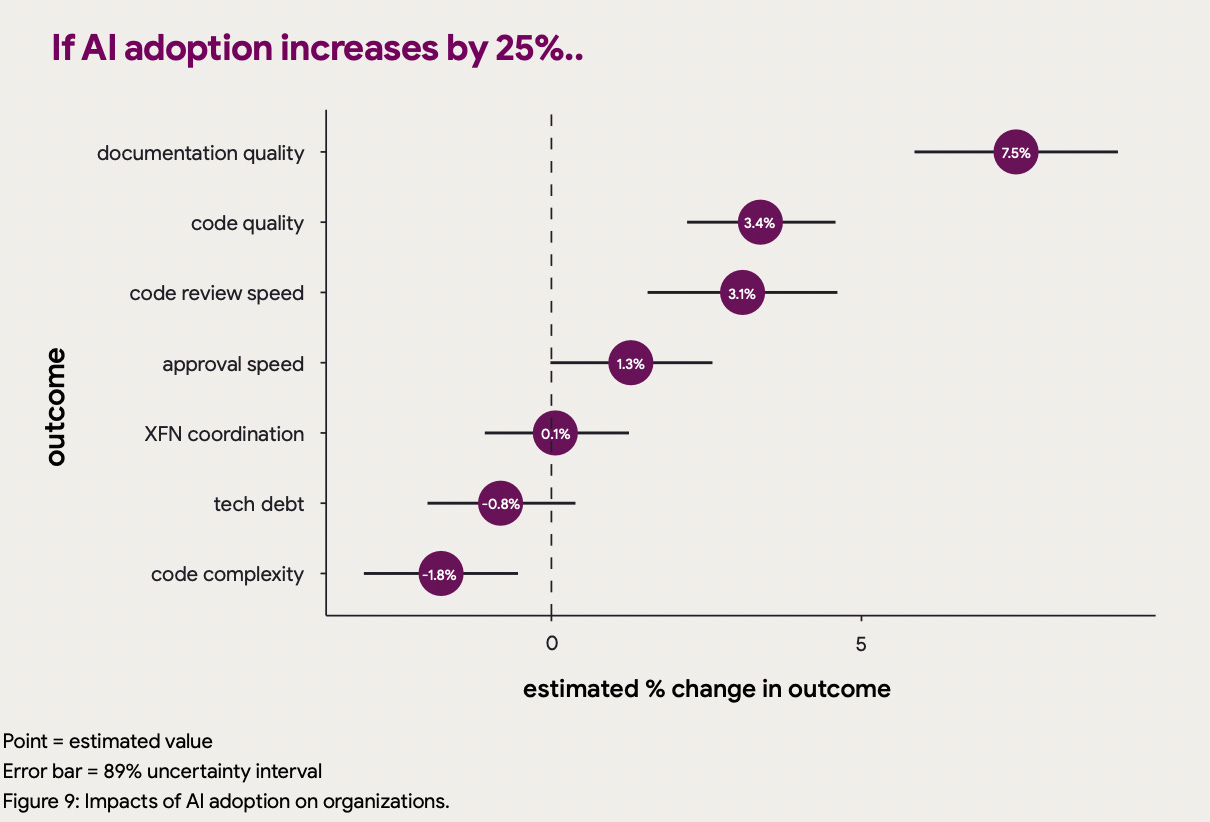 If AI adoption increases by 25%..

outcome

documentation quality
code quality
code review speed
approval speed
XFN coordination
tech debt
code complexity

7.5%
3.4%
3.1%
1.3%
0.1%
-0.8%
-1.8%

0
5

estimated % change in outcome

Point = estimated value
Error bar = 89% uncertainty interval
Figure 9: Impacts of AI adoption on organizations.